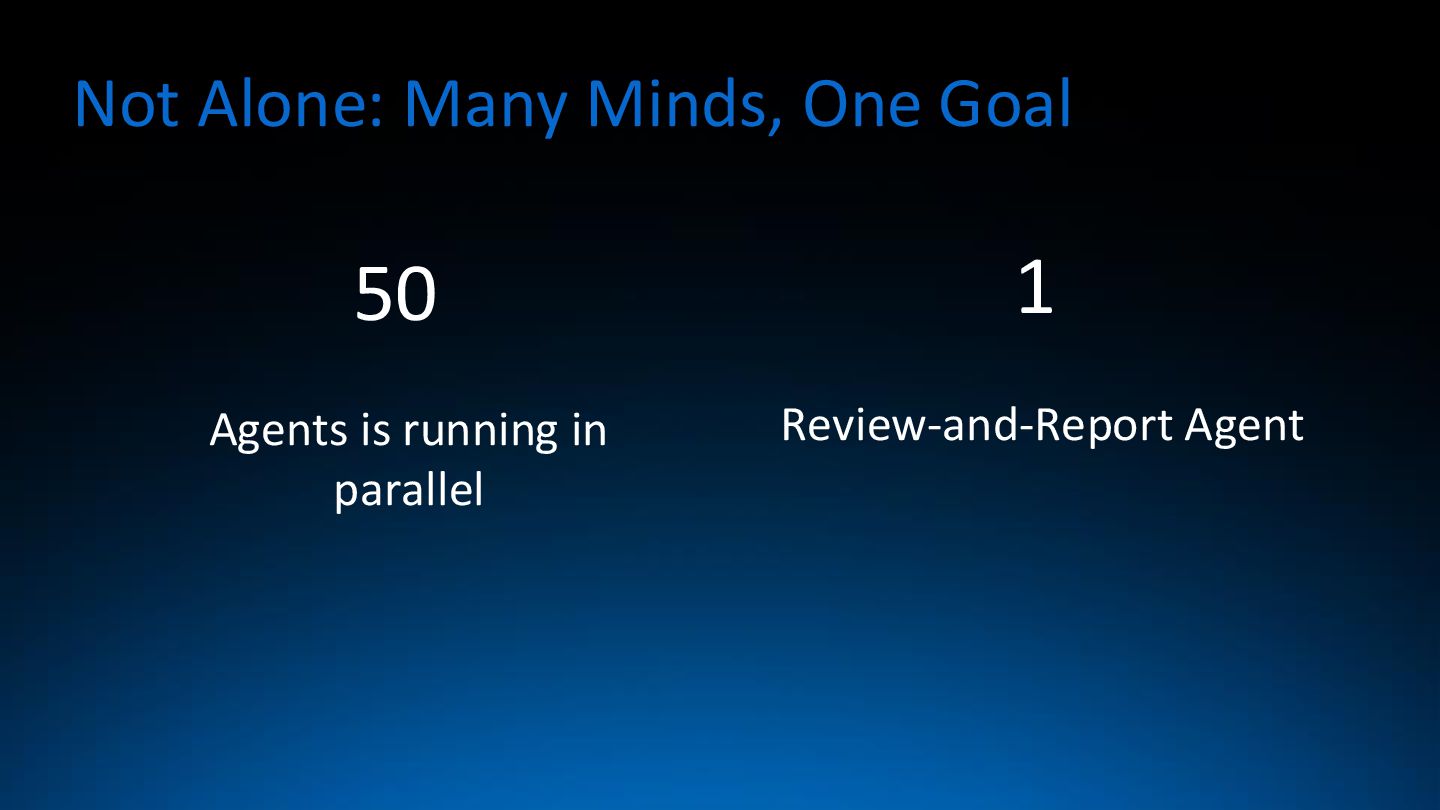 Not Alone: Many Minds, One Goal

50

Agents is running in parallel

1

Review-and-Report Agent